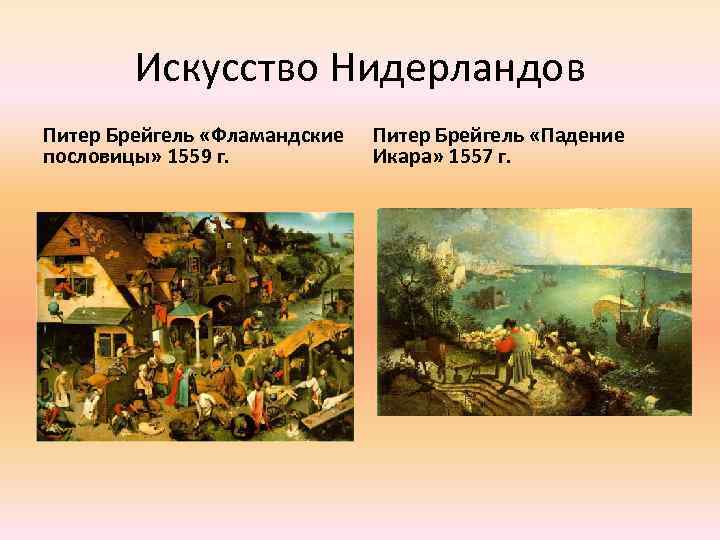 Искусство Нидерландов

Питер Брейгель «Фламандские пословицы» 1559 г.

Питер Брейгель «Падение Икара» 1557 г.